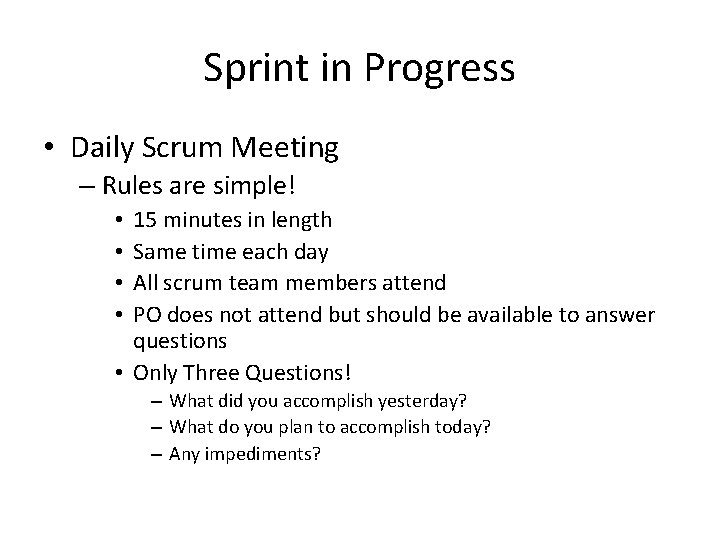 Sprint in Progress

• Daily Scrum Meeting
– Rules are simple!
• 15 minutes in length
• Same time each day
• All scrum team members attend
• PO does not attend but should be available to answer questions
• Only Three Questions!
– What did you accomplish yesterday?
– What do you plan to accomplish today?
– Any impediments?